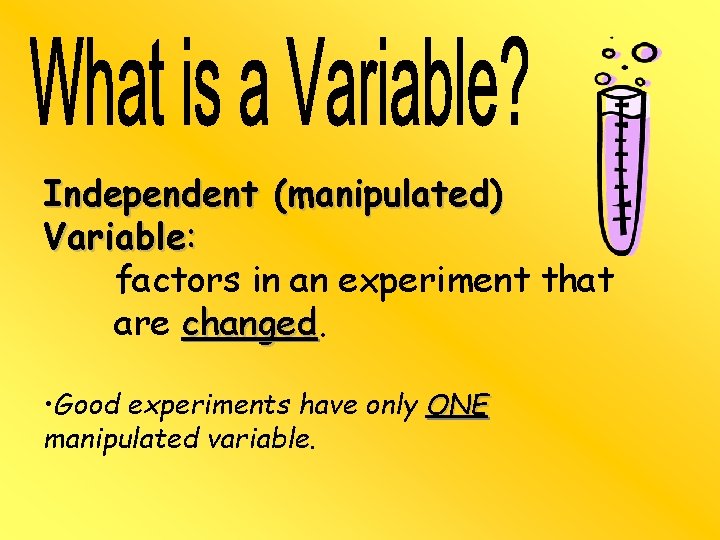 What is a Variable?

Independent (manipulated) Variable:

factors in an experiment that are changed.

•Good experiments have only ONE manipulated variable.